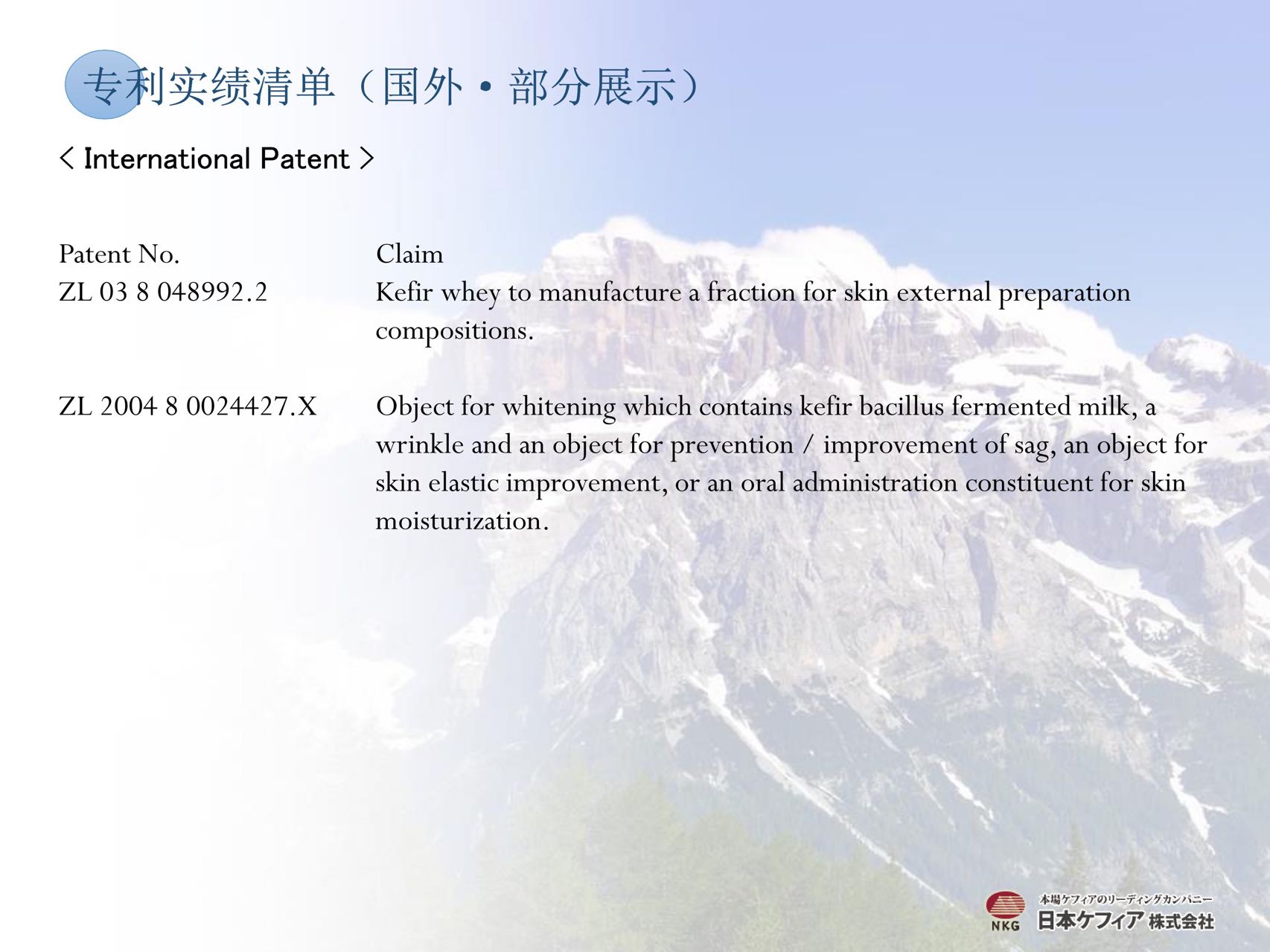 专利实绩清单（国外・部分展示）

< International Patent >

| Patent No. | Claim |
|---|---|
| ZL 03 8 048992.2 | Kefir whey to manufacture a fraction for skin external preparation compositions. |
| ZL 2004 8 0024427.X | Object for whitening which contains kefir bacillus fermented milk, a wrinkle and an object for prevention / improvement of sag, an object for skin elastic improvement, or an oral administration constituent for skin moisturization. |

NKG
本場ケフィアのリーディングカンパニー
日本ケフィア 株式会社